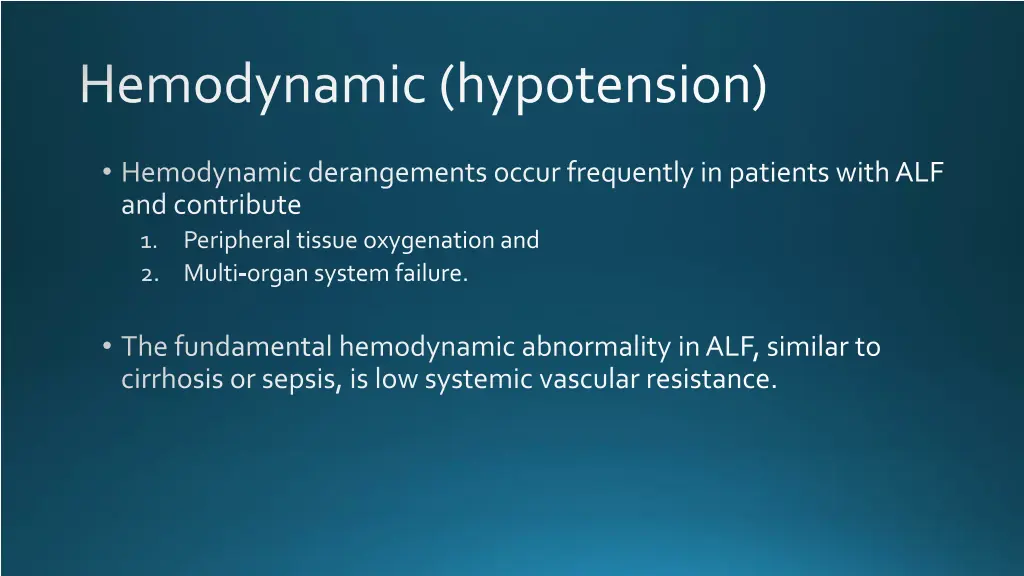 Hemodynamic (hypotension)

• Hemodynamic derangements occur frequently in patients with ALF and contribute
1. Peripheral tissue oxygenation and
2. Multi-organ system failure.

• The fundamental hemodynamic abnormality in ALF, similar to cirrhosis or sepsis, is low systemic vascular resistance.